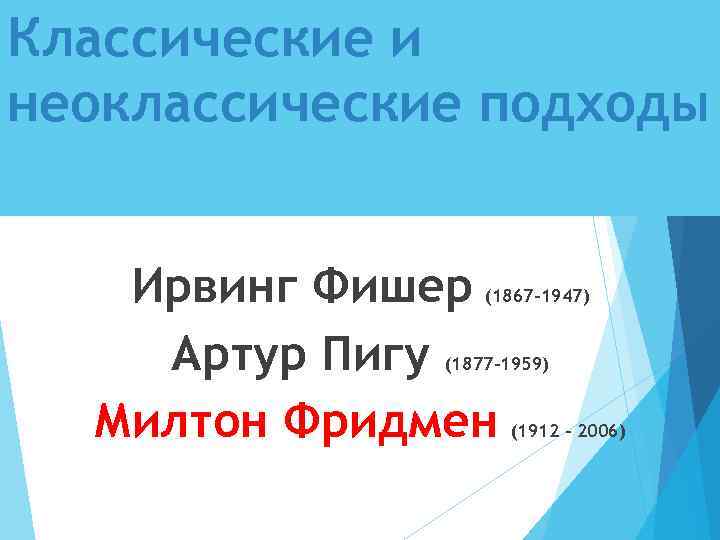 Классические и неоклассические подходы

Ирвинг Фишер (1867-1947)

Артур Пигу (1877-1959)

Милтон Фридмен (1912 - 2006)